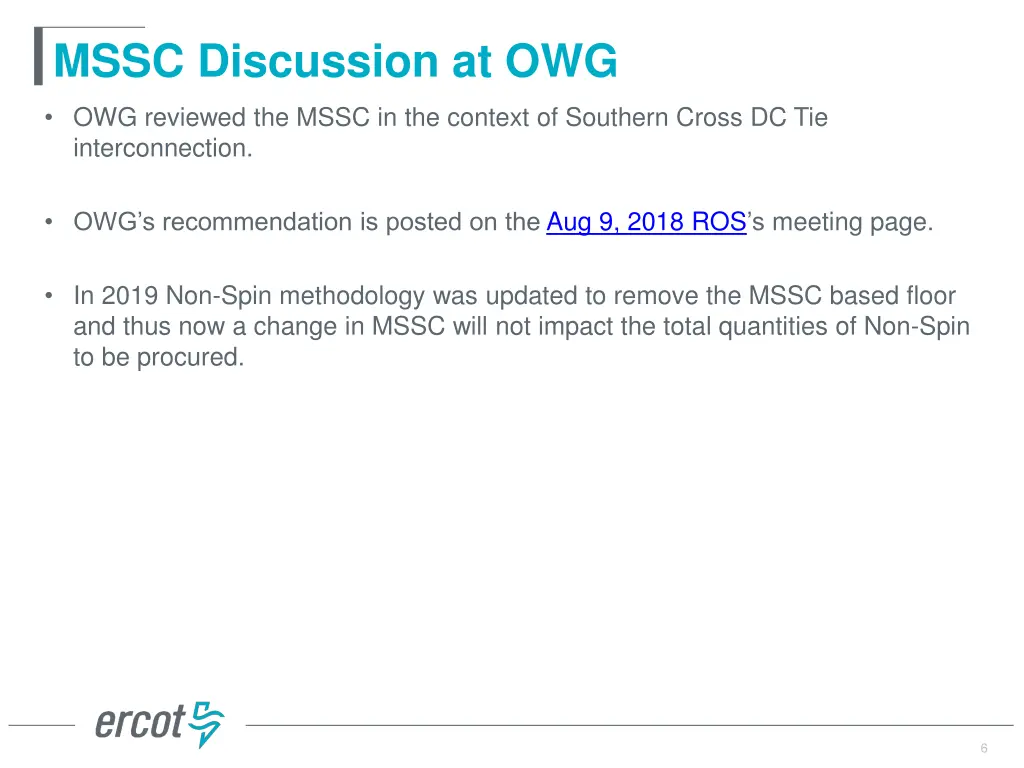 MSSC Discussion at OWG

• OWG reviewed the MSSC in the context of Southern Cross DC Tie interconnection.

• OWG's recommendation is posted on the Aug 9, 2018 ROS's meeting page.

• In 2019 Non-Spin methodology was updated to remove the MSSC based floor and thus now a change in MSSC will not impact the total quantities of Non-Spin to be procured.

ercot

6